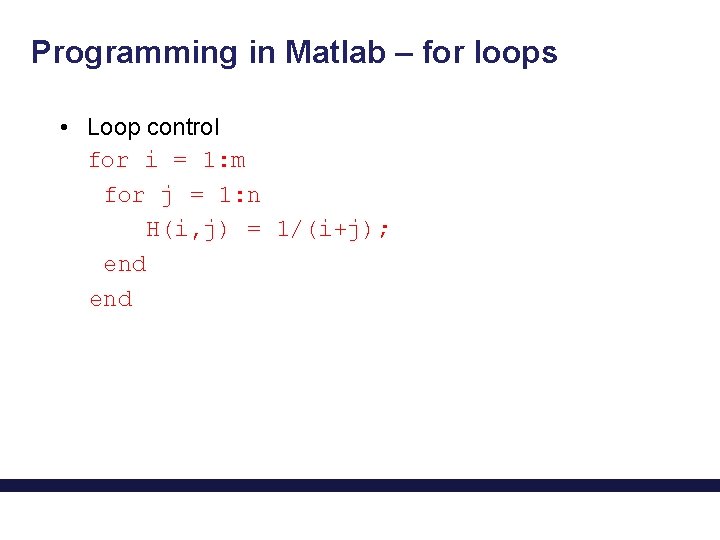 Programming in Matlab – for loops

• Loop control
for i = 1:m
 for j = 1:n
    H(i,j) = 1/(i+j);
 end
end